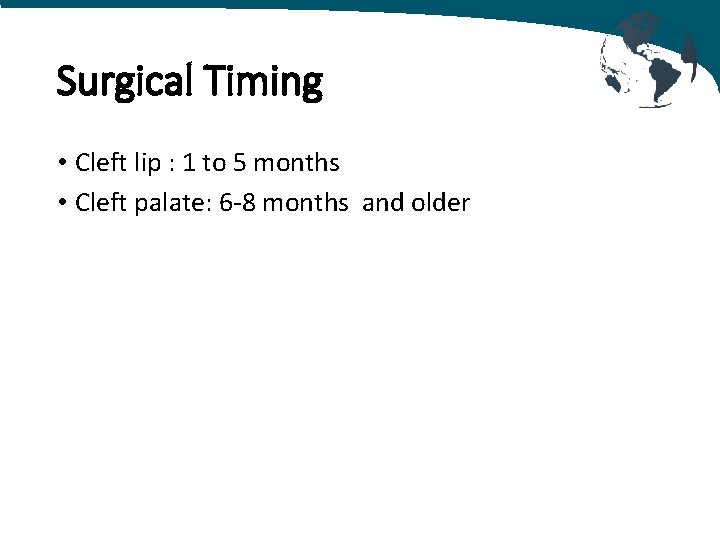 Surgical Timing

• Cleft lip : 1 to 5 months
• Cleft palate: 6-8 months  and older